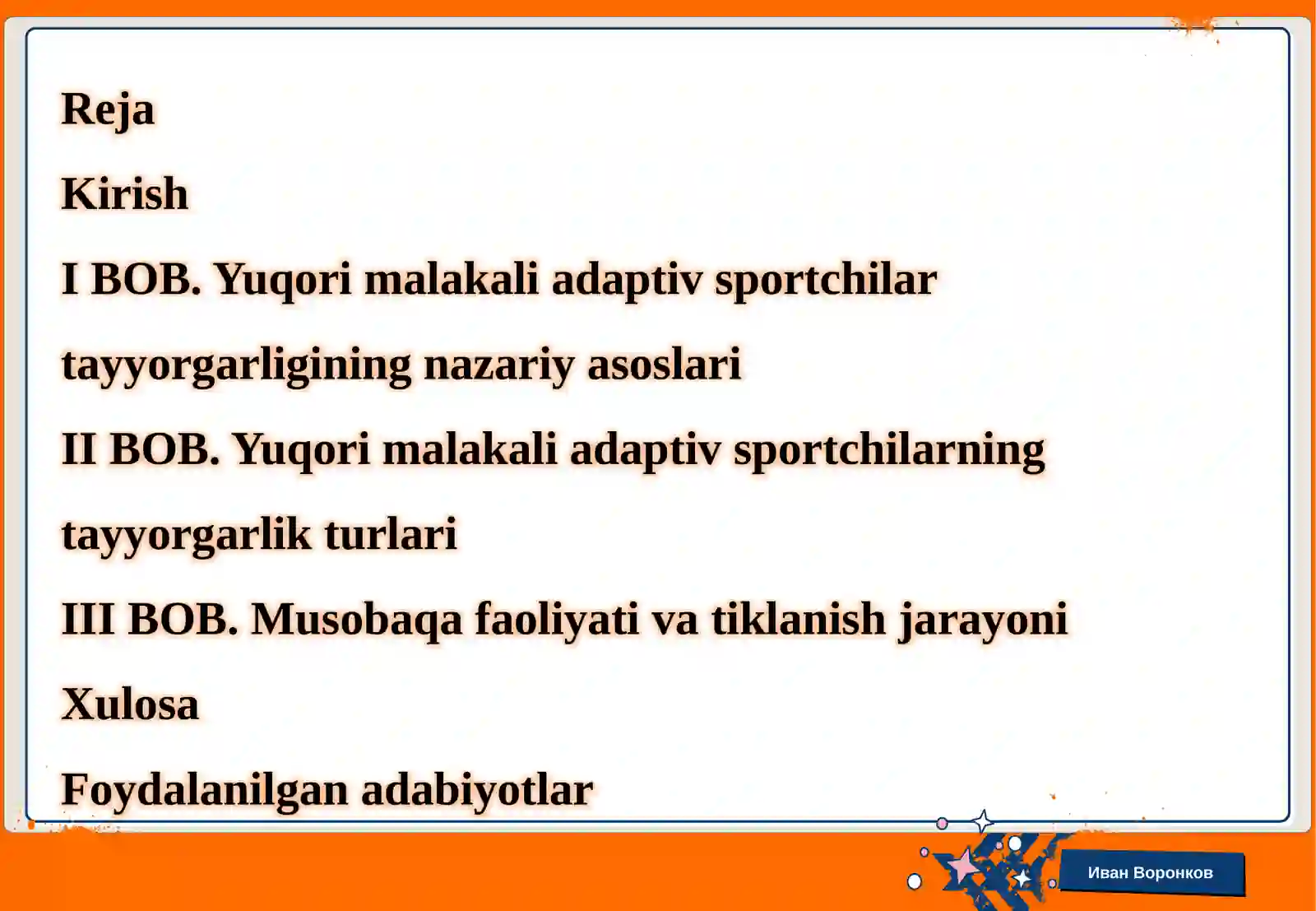 Reja

Kirish

I BOB. Yuqori malakali adaptiv sportchilar tayyorgarligining nazariy asoslari

II BOB. Yuqori malakali adaptiv sportchilarning tayyorgarlik turlari

III BOB. Musobaqa faoliyati va tiklanish jarayoni

Xulosa

Foydalanilgan adabiyotlar

Иван Воронков